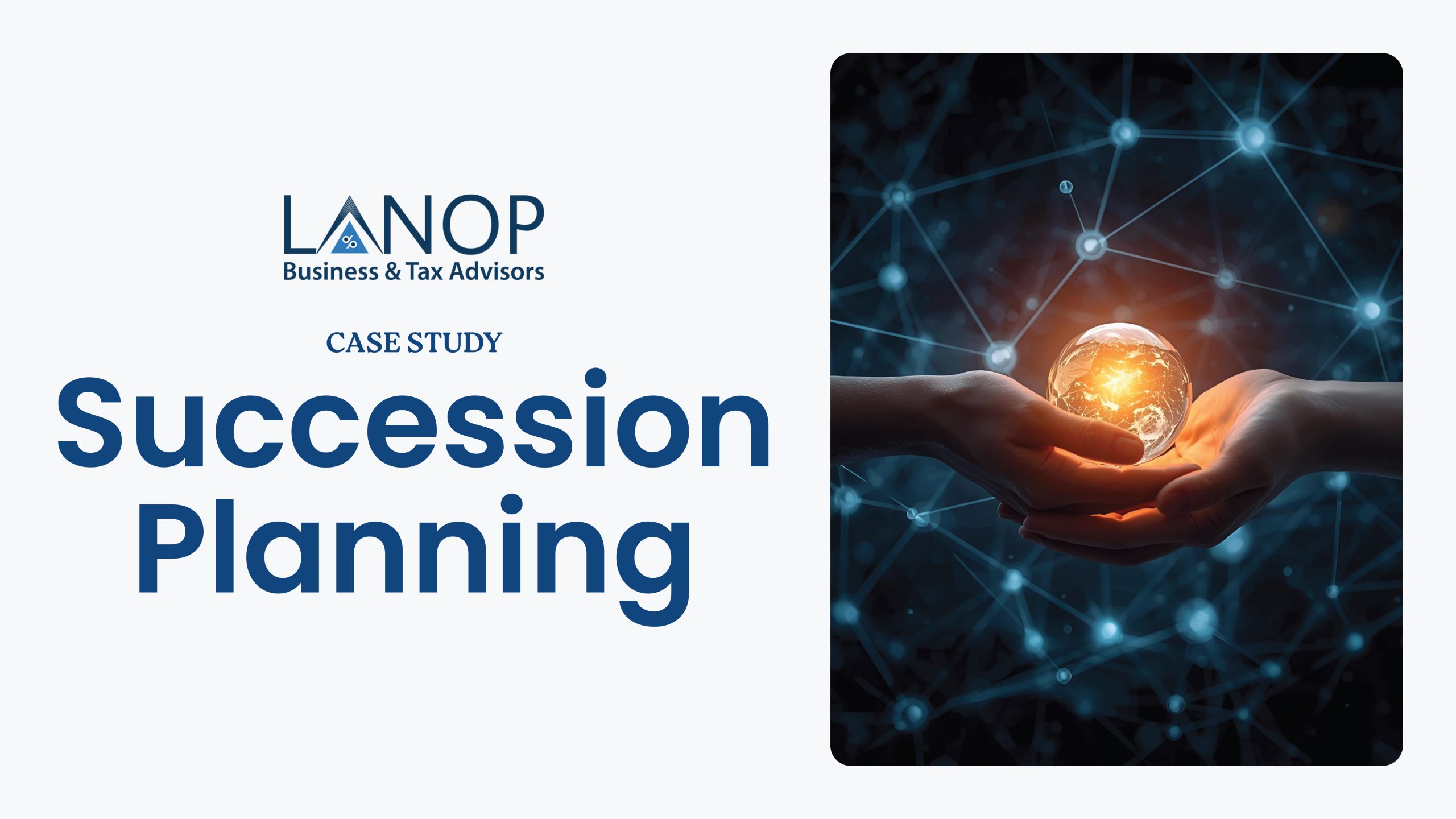 LANOP
Business & Tax Advisors

CASE STUDY

Succession Planning